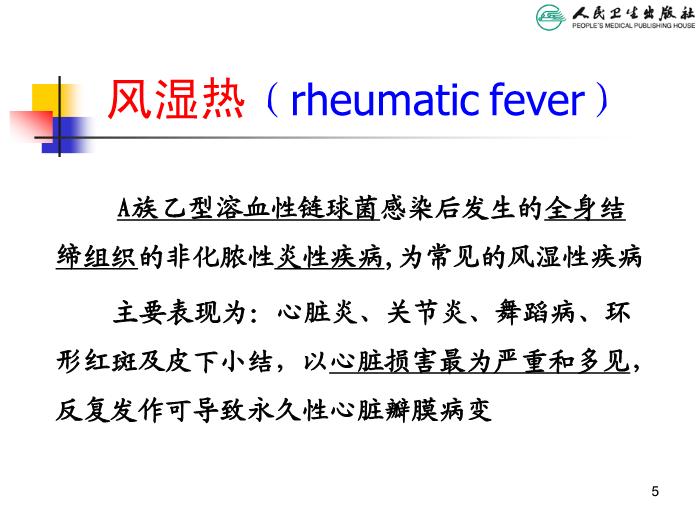 人民卫生出版社
PEOPLE'S MEDICAL PUBLISHING HOUSE

风湿热（rheumatic fever）

A族乙型溶血性链球菌感染后发生的全身结缔组织的非化脓性炎性疾病，为常见的风湿性疾病

主要表现为：心脏炎、关节炎、舞蹈病、环形红斑及皮下小结，以心脏损害最为严重和多见，反复发作可导致永久性心脏瓣膜病变

5